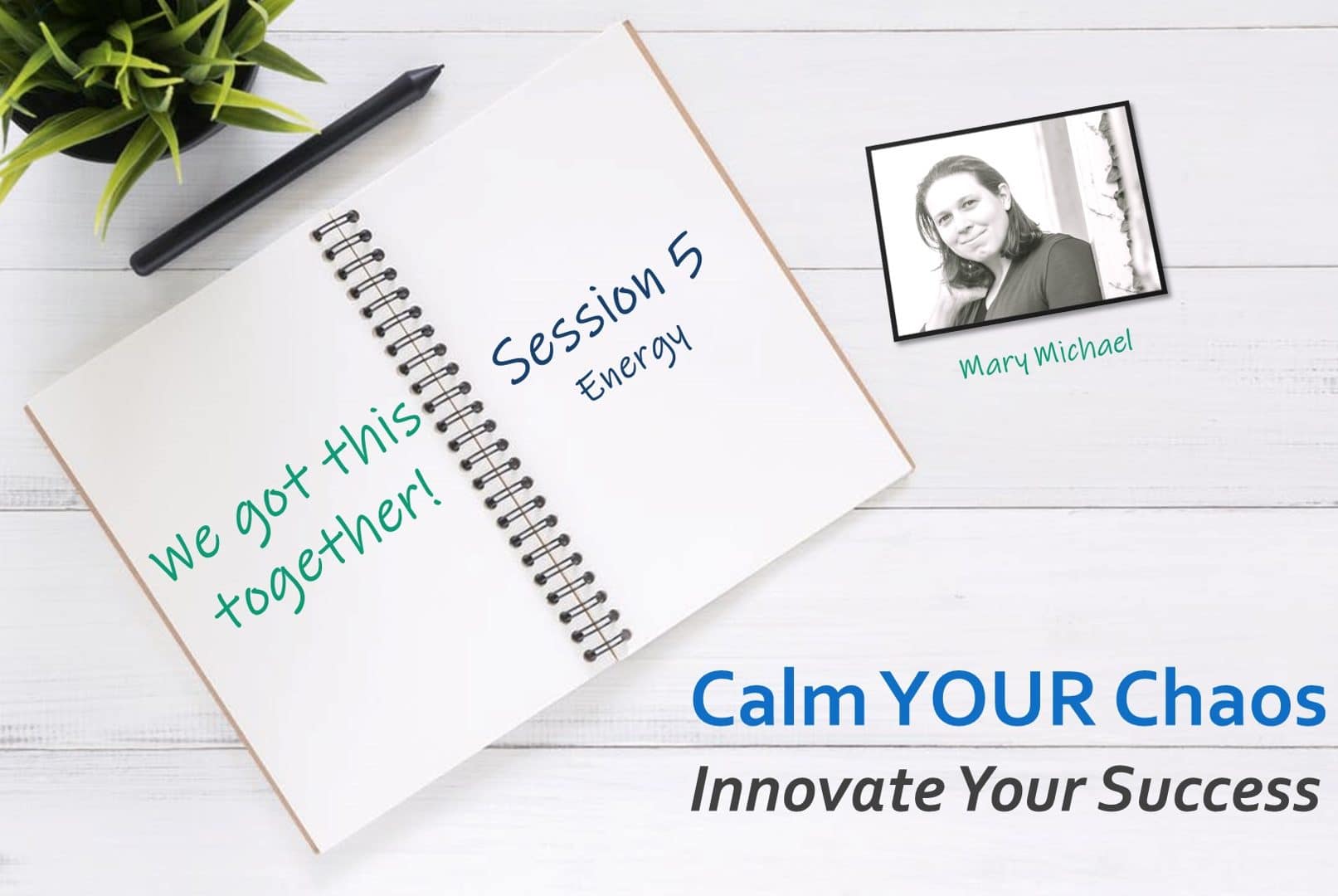 We got this together!

Session 5
Energy

Mary Michael

Calm YOUR Chaos
Innovate Your Success